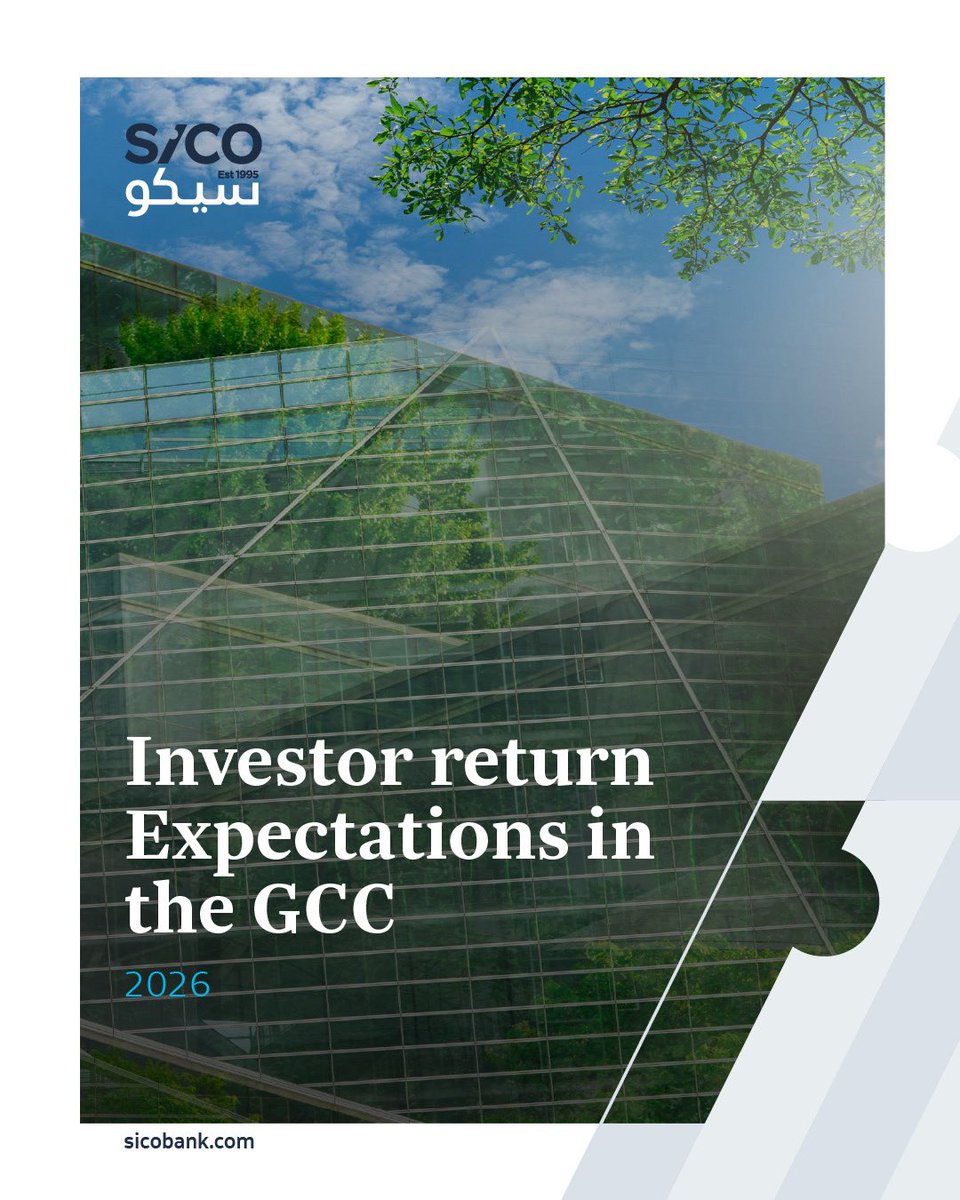 SICO
Est 1995
سيكو

Investor return Expectations in the GCC

2026

sicobank.com